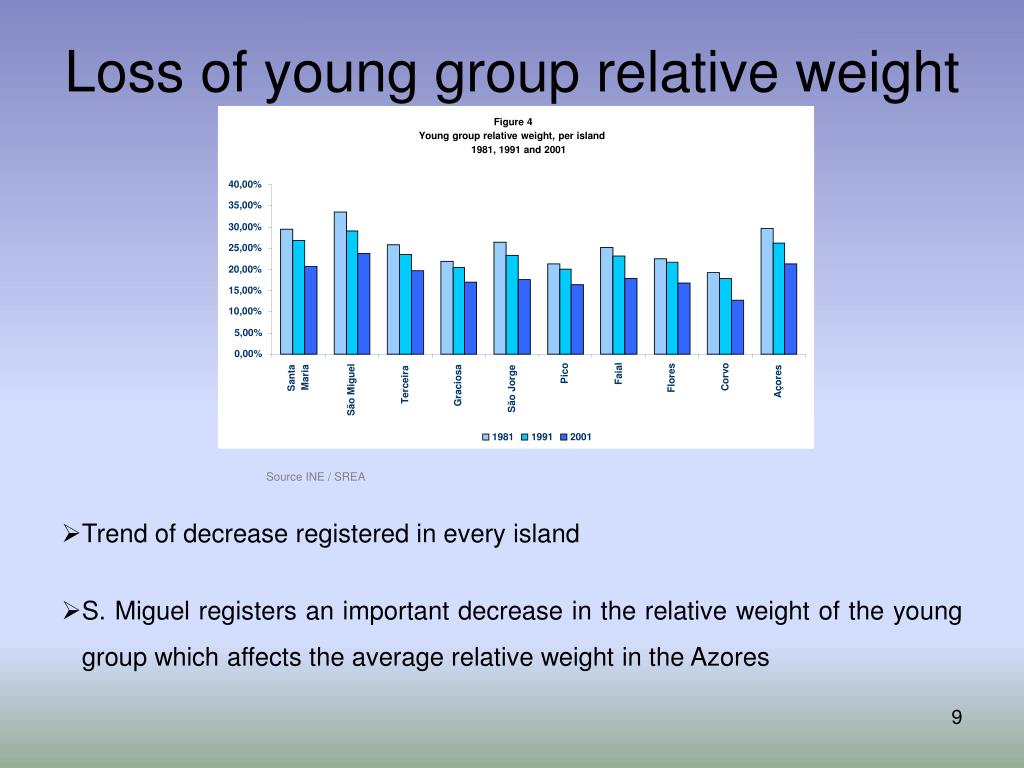 Loss of young group relative weight

Figure 4
Young group relative weight, per island
1981, 1991 and 2001

40,00%
35,00%
30,00%
25,00%
20,00%
15,00%
10,00%
5,00%
0,00%

Santa Maria
São Miguel
Terceira
Graciosa
São Jorge
Pico
Faial
Flores
Corvo
Açores

1981 1991 2001

Source INE / SREA

➢Trend of decrease registered in every island

➢S. Miguel registers an important decrease in the relative weight of the young group which affects the average relative weight in the Azores

9